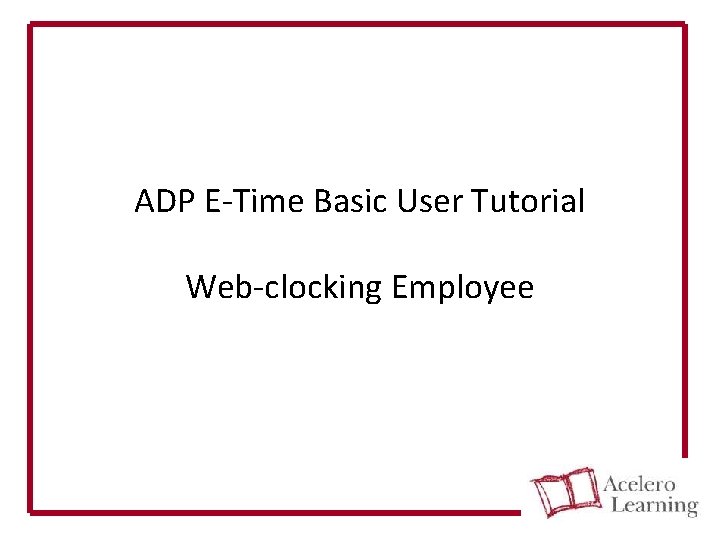 ADP E-Time Basic User Tutorial

Web-clocking Employee

Acelero Learning